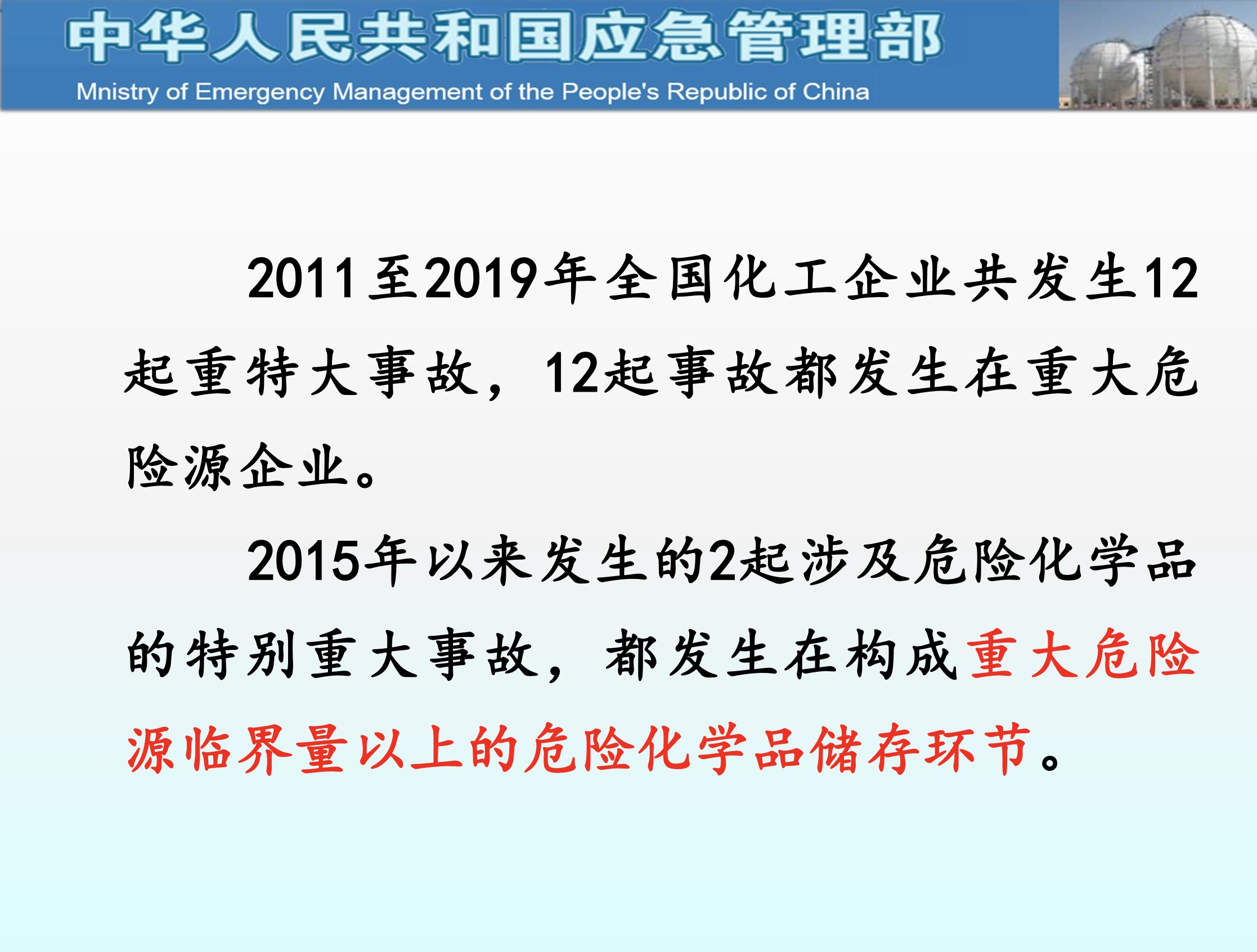 中华人民共和国应急管理部
Mnistry of Emergency Management of the People's Republic of China

2011至2019年全国化工企业共发生12起重特大事故，12起事故都发生在重大危险源企业。

2015年以来发生的2起涉及危险化学品的特别重大事故，都发生在构成重大危险源临界量以上的危险化学品储存环节。